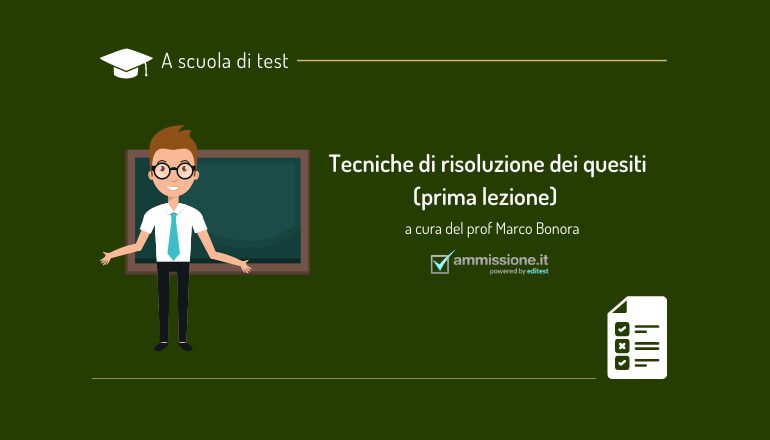 A scuola di test

Tecniche di risoluzione dei quesiti (prima lezione)

a cura del prof Marco Bonora

ammissione.it
powered by editest